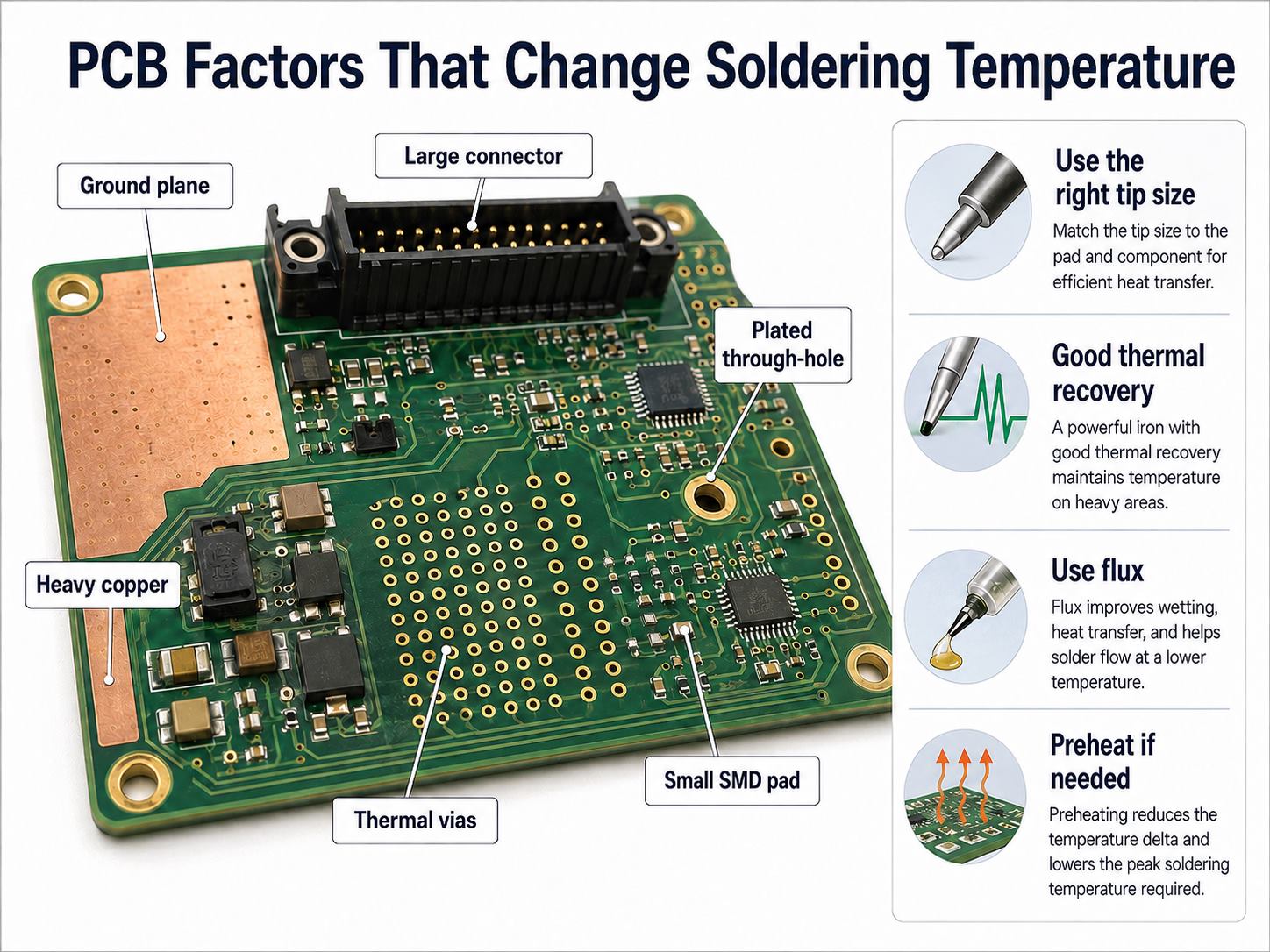 PCB Factors That Change Soldering Temperature

Ground plane

Large connector

Plated through-hole

Heavy copper

Thermal vias

Small SMD pad

Use the right tip size

Match the tip size to the pad and component for efficient heat transfer.

Good thermal recovery

A powerful iron with good thermal recovery maintains temperature on heavy areas.

Use flux

Flux improves wetting, heat transfer, and helps solder flow at a lower temperature.

Preheat if needed

Preheating reduces the temperature delta and lowers the peak soldering temperature required.